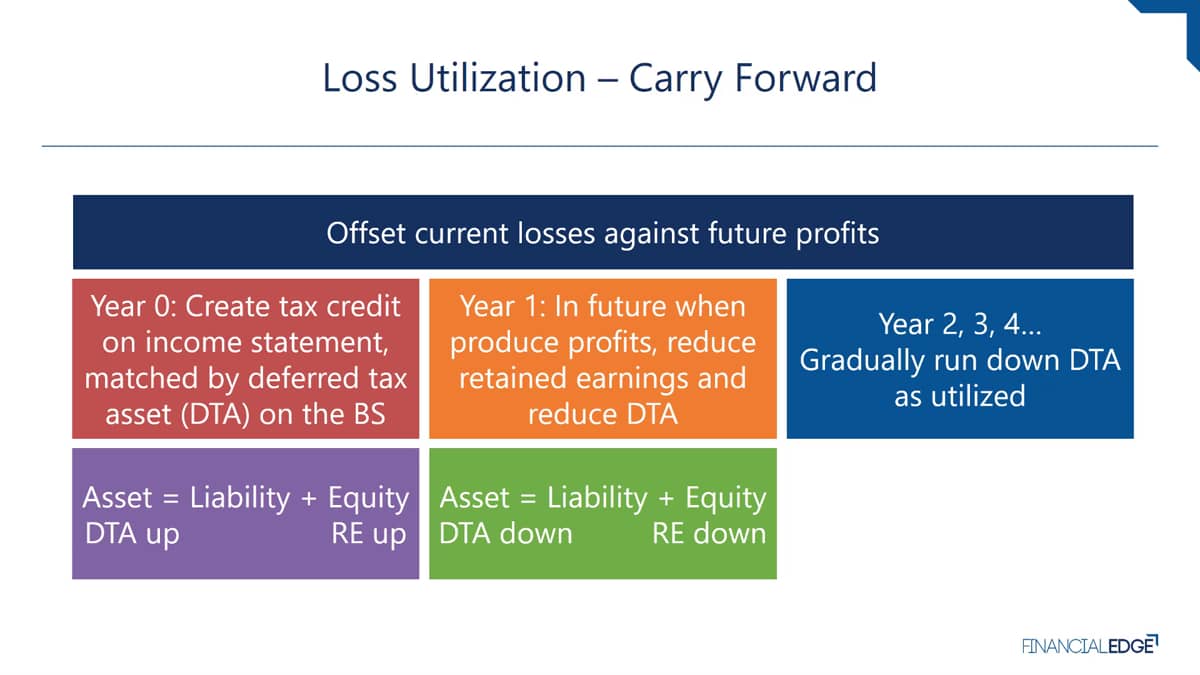 Loss Utilization – Carry Forward

Offset current losses against future profits

Year 0: Create tax credit on income statement, matched by deferred tax asset (DTA) on the BS

Year 1: In future when produce profits, reduce retained earnings and reduce DTA

Year 2, 3, 4... Gradually run down DTA as utilized

Asset = Liability + Equity
DTA up RE up

Asset = Liability + Equity
DTA down RE down

FINANCIALEDGE